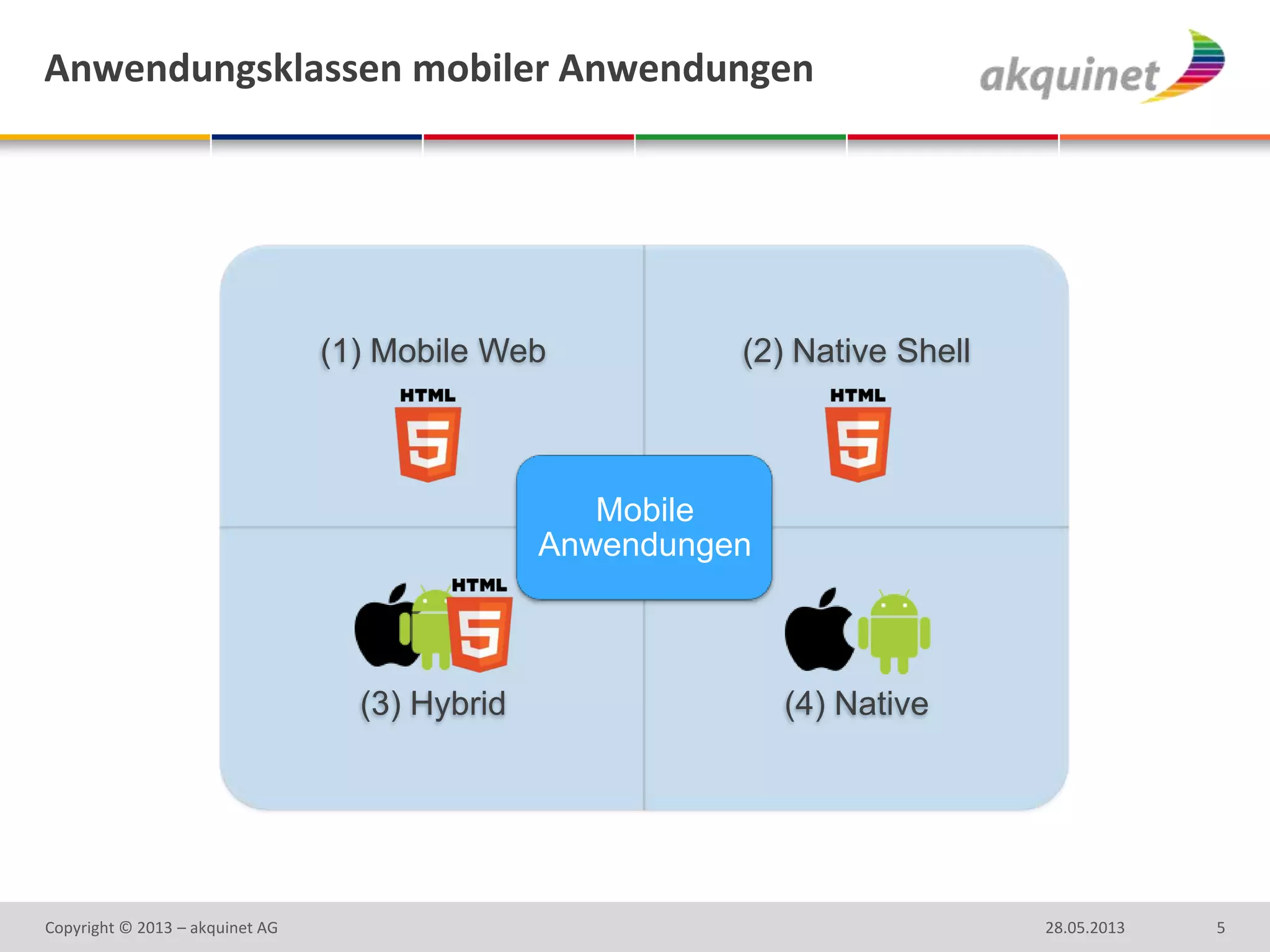 Anwendungsklassen mobiler Anwendungen

akquinet

(1) Mobile Web

HTML

5

(2) Native Shell

HTML

5

Mobile Anwendungen

HTML

5

(3) Hybrid

(4) Native

Copyright © 2013 – akquinet AG

28.05.2013

5